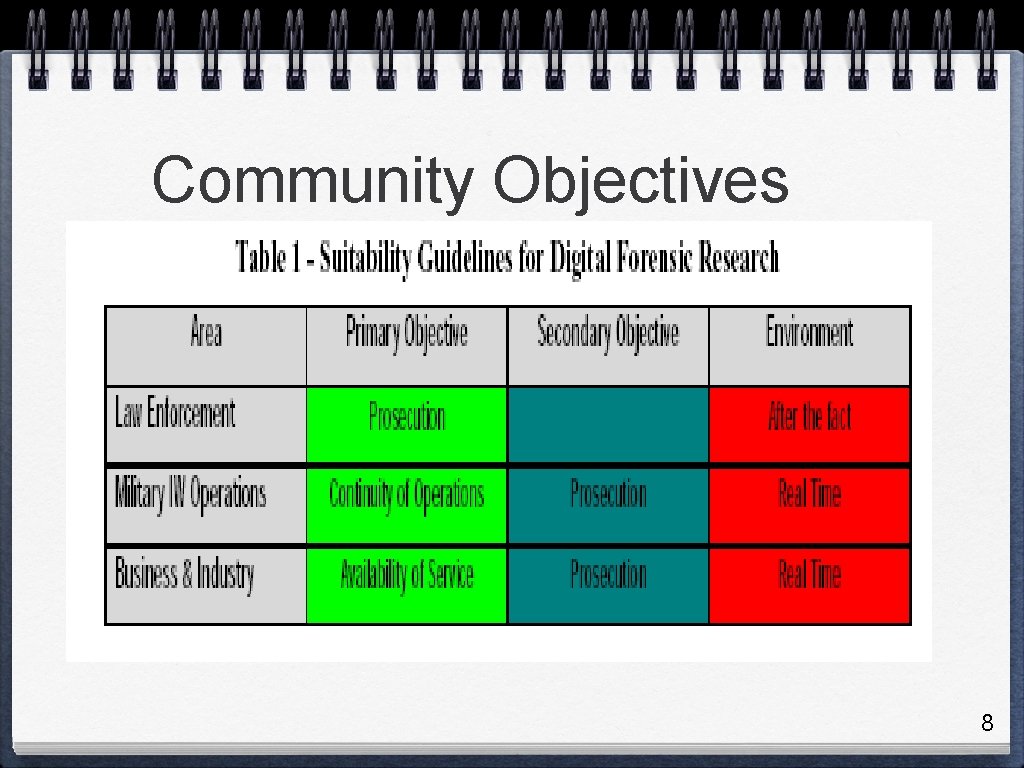 Community Objectives

Table 1 - Suitability Guidelines for Digital Forensic Research

| Area | Primary Objective | Secondary Objective | Environment |
|---|---|---|---|
| Law Enforcement | Prosecution | | After the fact |
| Military IW Operations | Continuity of Operations | Prosecution | Real Time |
| Business & Industry | Availability of Service | Prosecution | Real Time |

8